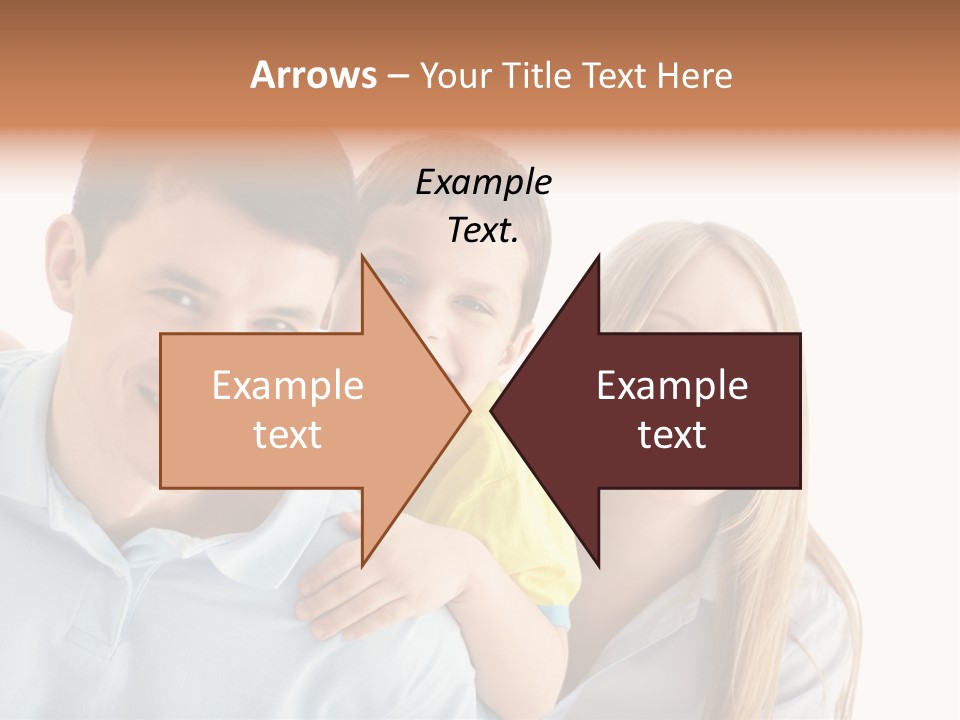 Arrows – Your Title Text Here

Example Text.

Example text

Example text